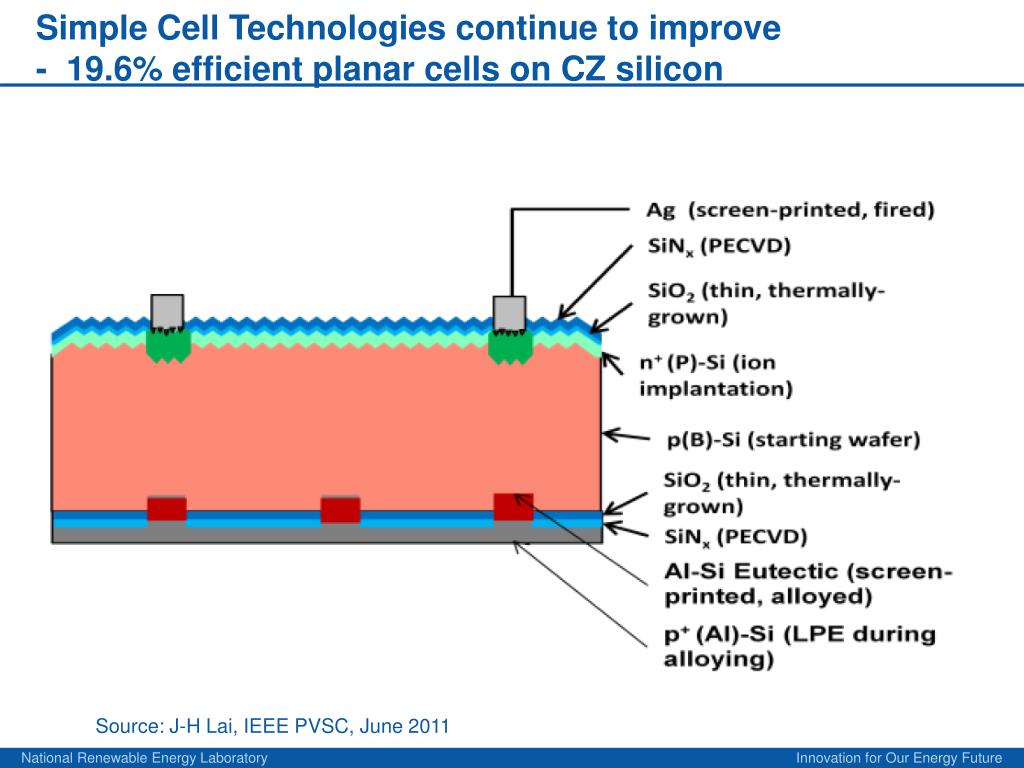 Simple Cell Technologies continue to improve
- 19.6% efficient planar cells on CZ silicon

Ag (screen-printed, fired)

$SiN_x$ (PECVD)

$SiO_2$ (thin, thermally-grown)

$n^+$ (P)-Si (ion implantation)

p(B)-Si (starting wafer)

$SiO_2$ (thin, thermally-grown)

$SiN_x$ (PECVD)

Al-Si Eutectic (screen-printed, alloyed)

$p^+$ (Al)-Si (LPE during alloying)

Source: J-H Lai, IEEE PVSC, June 2011

National Renewable Energy Laboratory

Innovation for Our Energy Future